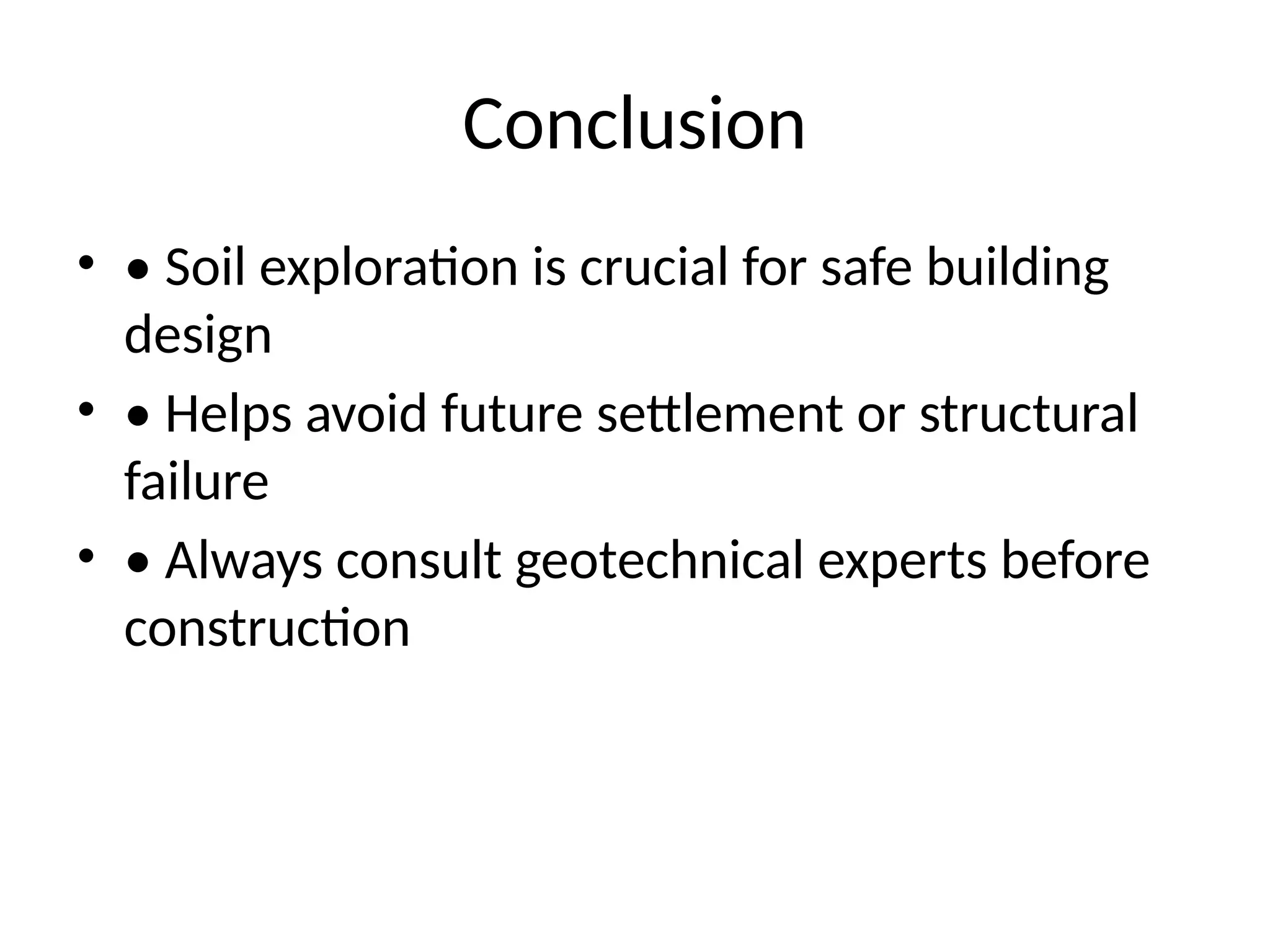 Conclusion

• • Soil exploration is crucial for safe building design
• • Helps avoid future settlement or structural failure
• • Always consult geotechnical experts before construction